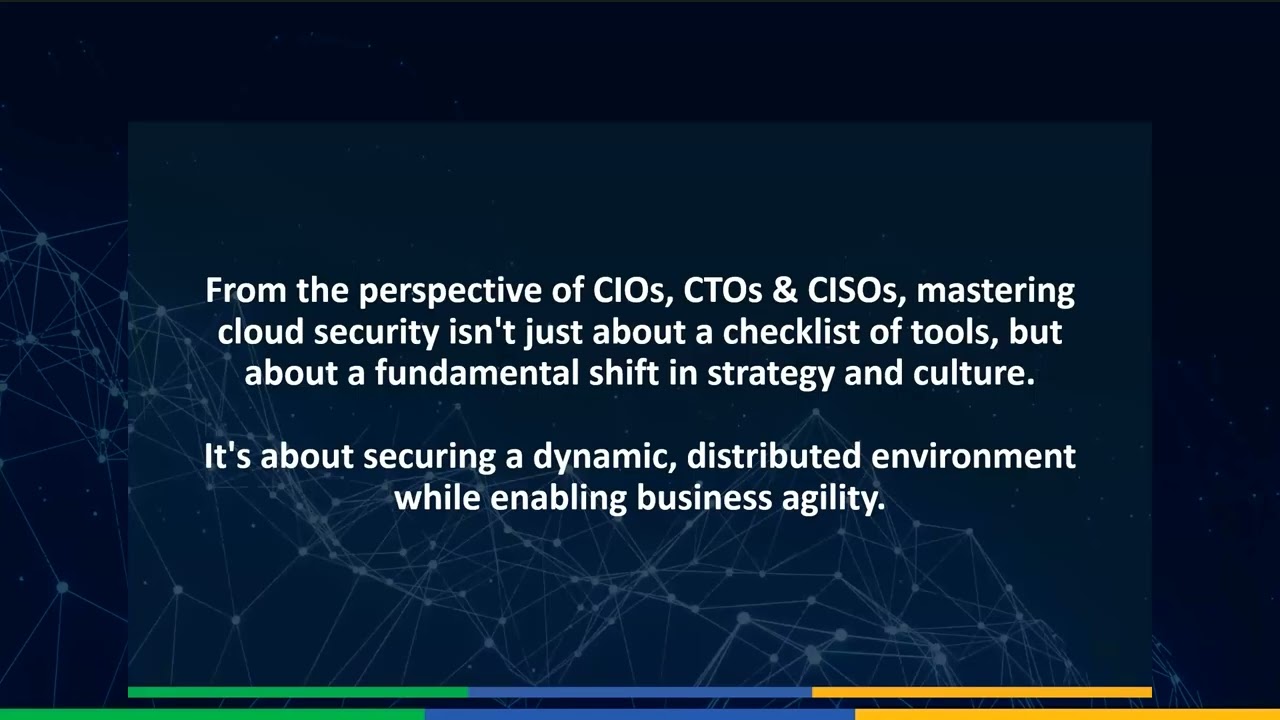 From the perspective of CIOs, CTOs & CISOs, mastering cloud security isn't just about a checklist of tools, but about a fundamental shift in strategy and culture.

It's about securing a dynamic, distributed environment while enabling business agility.